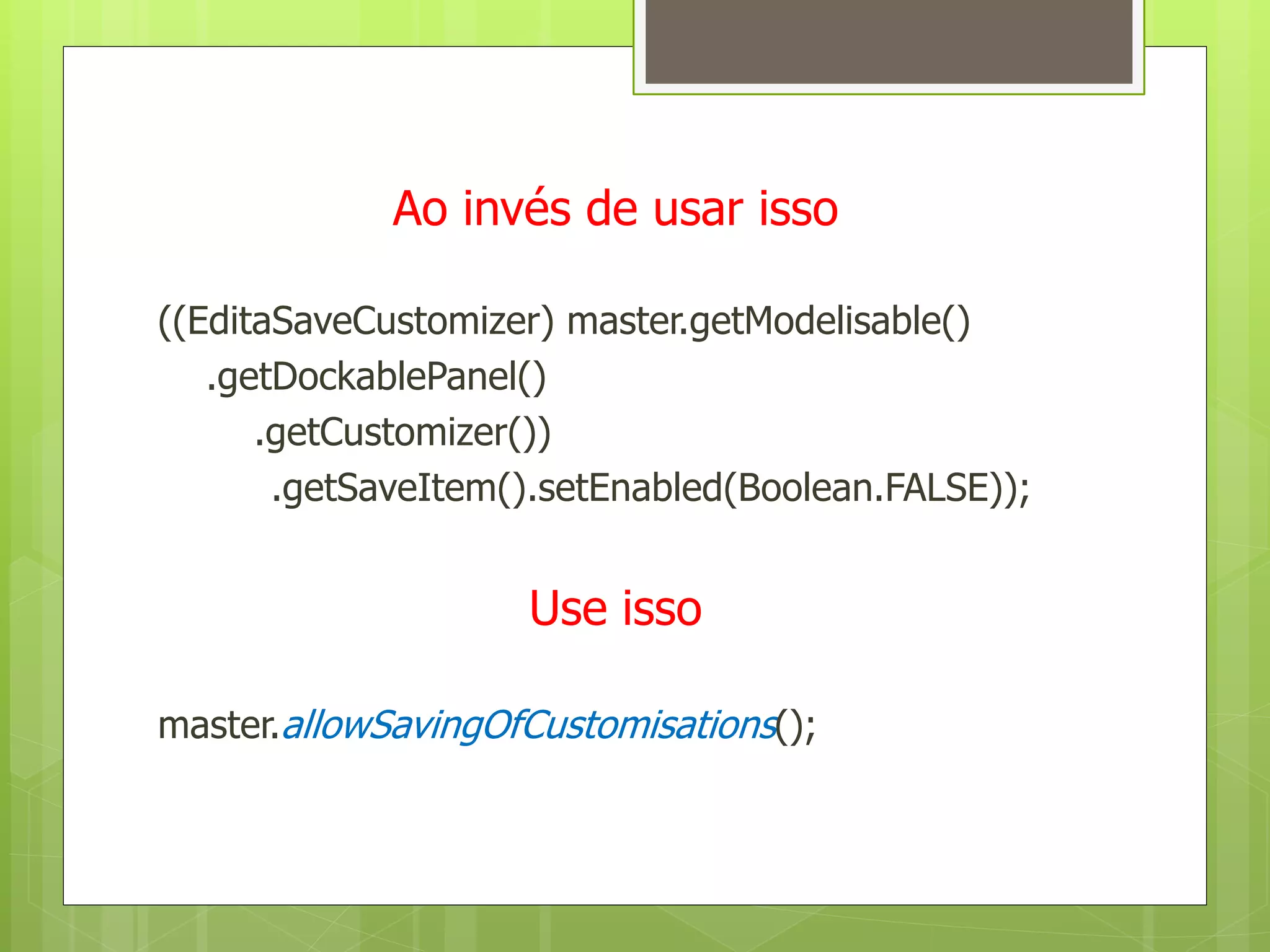 Ao invés de usar isso

((EditaSaveCustomizer) master.getModelisable()
.getDockablePanel()
.getCustomizer())
.getSaveItem().setEnabled(Boolean.FALSE));

Use isso

master.allowSavingOfCustomisations();